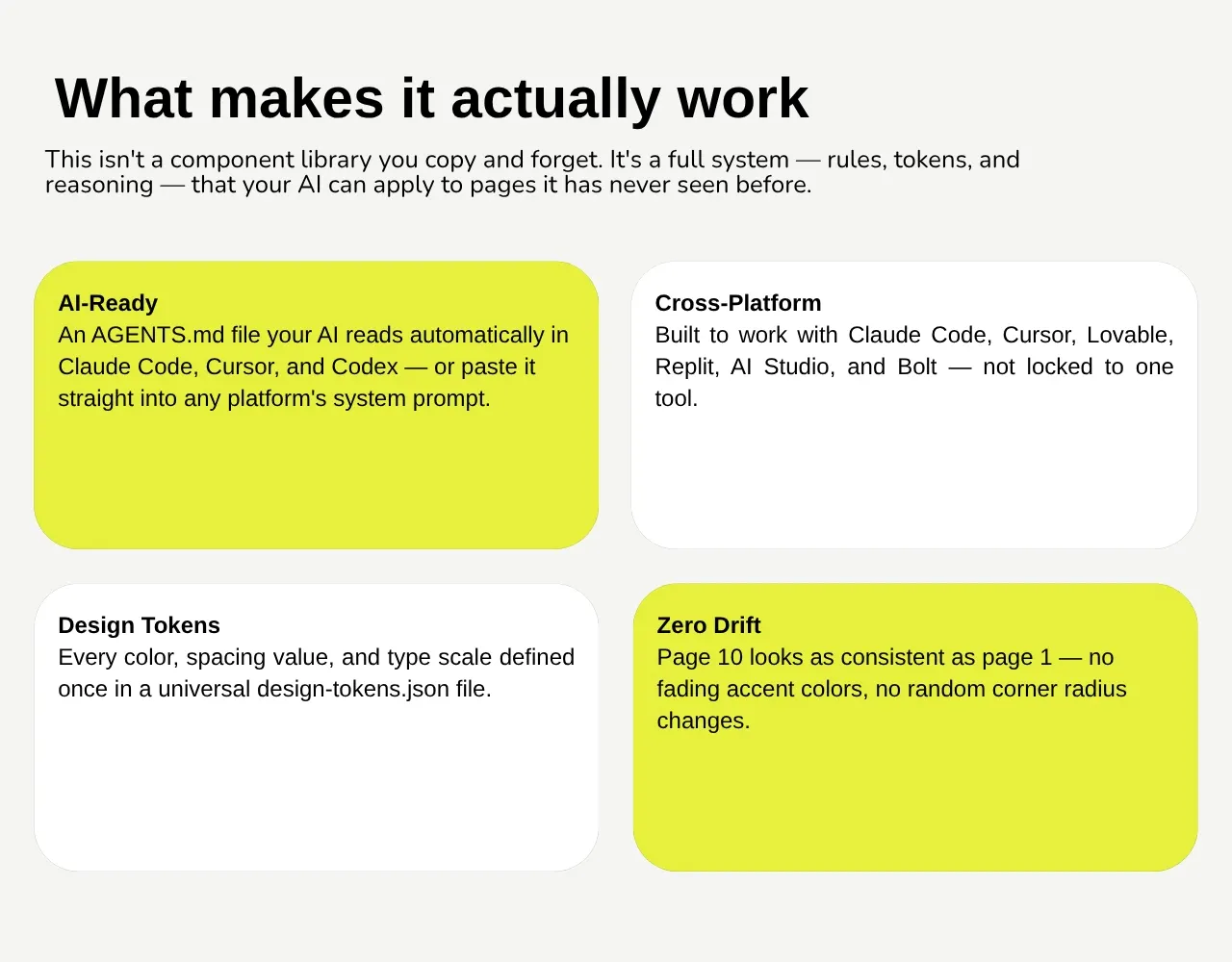 What makes it actually work

This isn't a component library you copy and forget. It's a full system — rules, tokens, and reasoning — that your AI can apply to pages it has never seen before.

AI-Ready
An AGENTS.md file your AI reads automatically in Claude Code, Cursor, and Codex — or paste it straight into any platform's system prompt.

Cross-Platform
Built to work with Claude Code, Cursor, Lovable, Replit, AI Studio, and Bolt — not locked to one tool.

Design Tokens
Every color, spacing value, and type scale defined once in a universal design-tokens.json file.

Zero Drift
Page 10 looks as consistent as page 1 — no fading accent colors, no random corner radius changes.